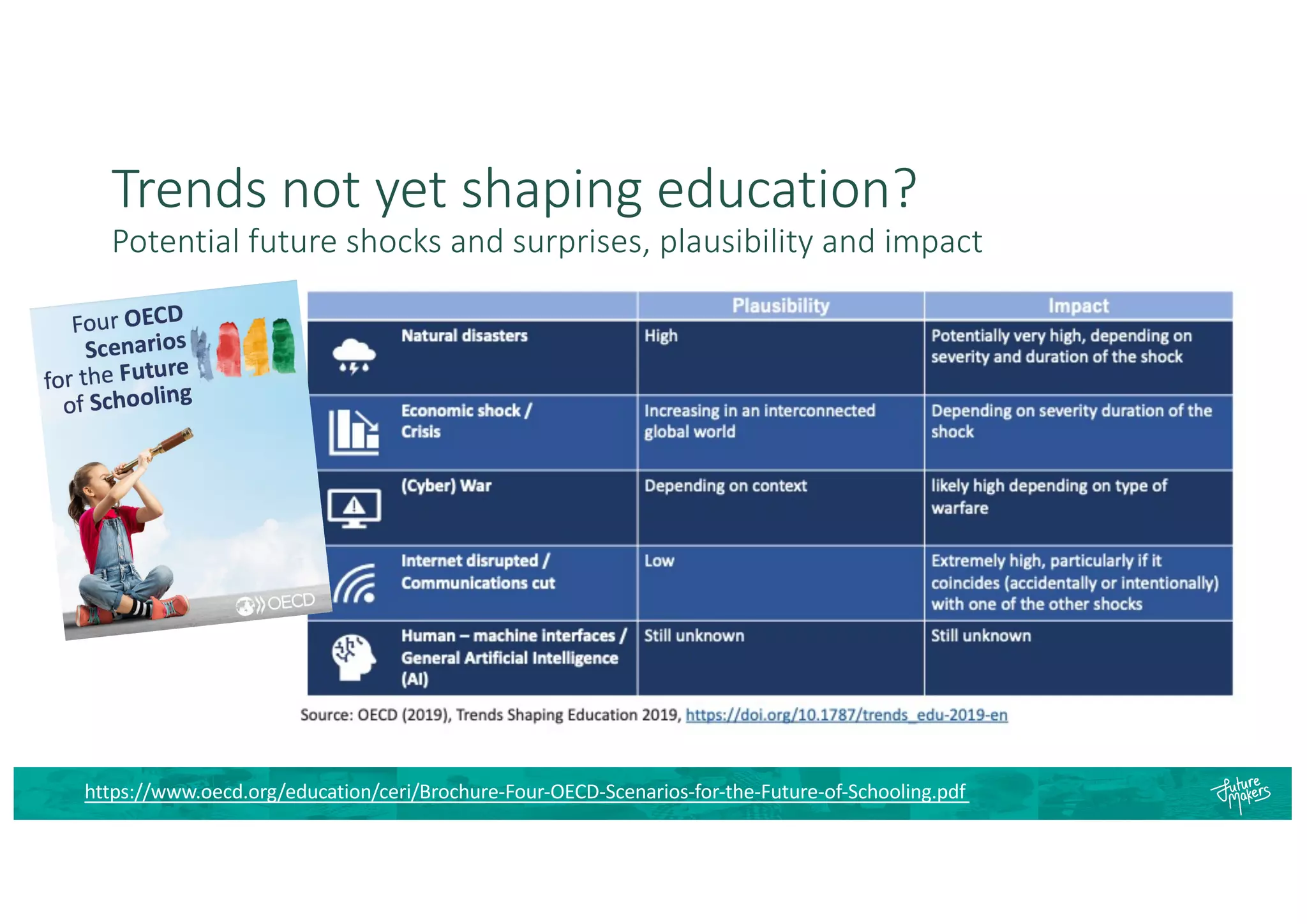 Trends not yet shaping education?
Potential future shocks and surprises, plausibility and impact

Four OECD Scenarios for the Future of Schooling

OECD

| | Plausibility | Impact |
|---|---|---|
| Natural disasters | High | Potentially very high, depending on severity and duration of the shock |
| Economic shock / Crisis | Increasing in an interconnected global world | Depending on severity duration of the shock |
| (Cyber) War | Depending on context | likely high depending on type of warfare |
| Internet disrupted / Communications cut | Low | Extremely high, particularly if it coincides (accidentally or intentionally) with one of the other shocks |
| Human – machine interfaces / General Artificial Intelligence (AI) | Still unknown | Still unknown |

Source: OECD (2019), Trends Shaping Education 2019, https://doi.org/10.1787/trends_edu-2019-en

https://www.oecd.org/education/ceri/Brochure-Four-OECD-Scenarios-for-the-Future-of-Schooling.pdf

Future Makers